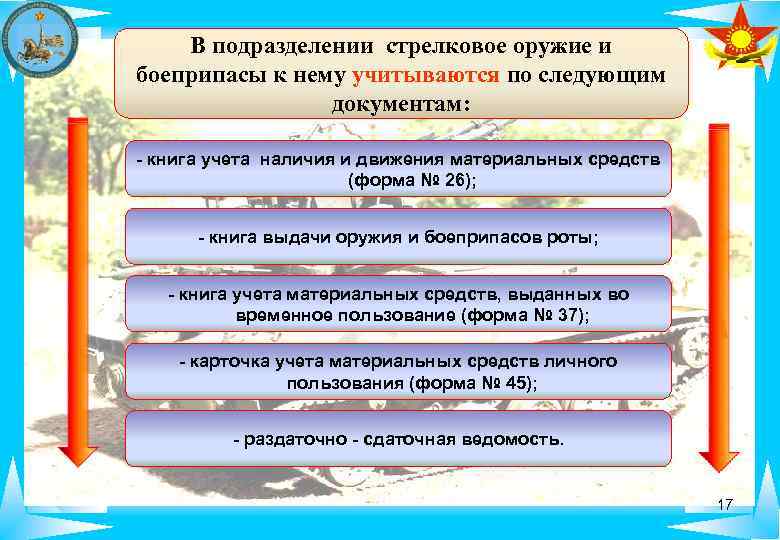 В подразделении стрелковое оружие и боеприпасы к нему учитываются по следующим документам:

- книга учета наличия и движения материальных средств (форма № 26);

- книга выдачи оружия и боеприпасов роты;

- книга учета материальных средств, выданных во временное пользование (форма № 37);

- карточка учета материальных средств личного пользования (форма № 45);

- раздаточно - сдаточная ведомость.

17